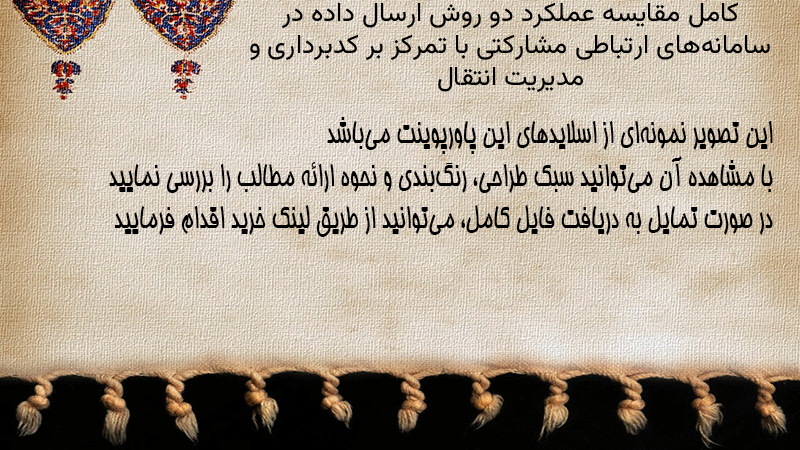 کامل مقایسه عملکرد دو روش ارسال داده در سامانه‌های ارتباطی مشارکتی با تمرکز بر کدبرداری و مدیریت انتقال

این تصویر نمونه‌ای از اسلایدهای این پاورپوینت می‌باشد
با مشاهده آن می‌توانید سبک طراحی، رنگ‌بندی و نحوه ارائه مطالب را بررسی نمایید
در صورت تمایل به دریافت فایل کامل، می‌توانید از طریق لینک خرید اقدام فرمایید